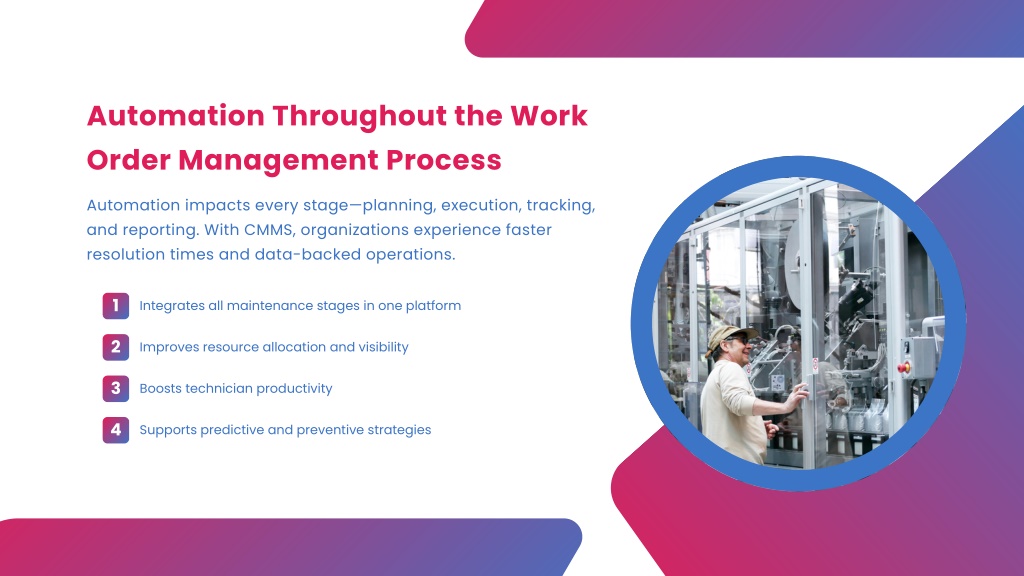 Automation Throughout the Work Order Management Process

Automation impacts every stage—planning, execution, tracking, and reporting. With CMMS, organizations experience faster resolution times and data-backed operations.

1 Integrates all maintenance stages in one platform

2 Improves resource allocation and visibility

3 Boosts technician productivity

4 Supports predictive and preventive strategies